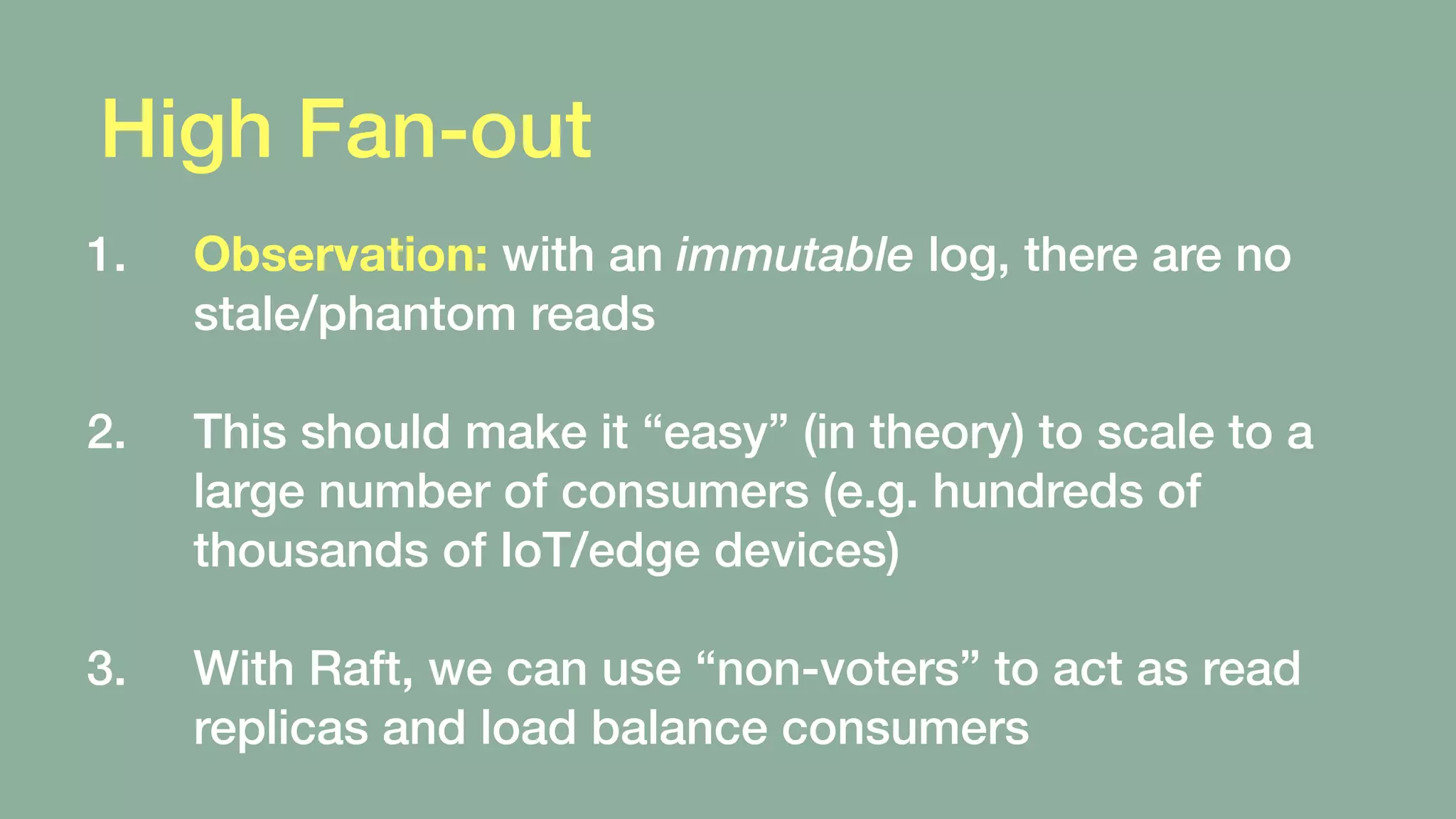 High Fan-out

1. Observation: with an immutable log, there are no stale/phantom reads

2. This should make it “easy” (in theory) to scale to a large number of consumers (e.g. hundreds of thousands of IoT/edge devices)

3. With Raft, we can use “non-voters” to act as read replicas and load balance consumers